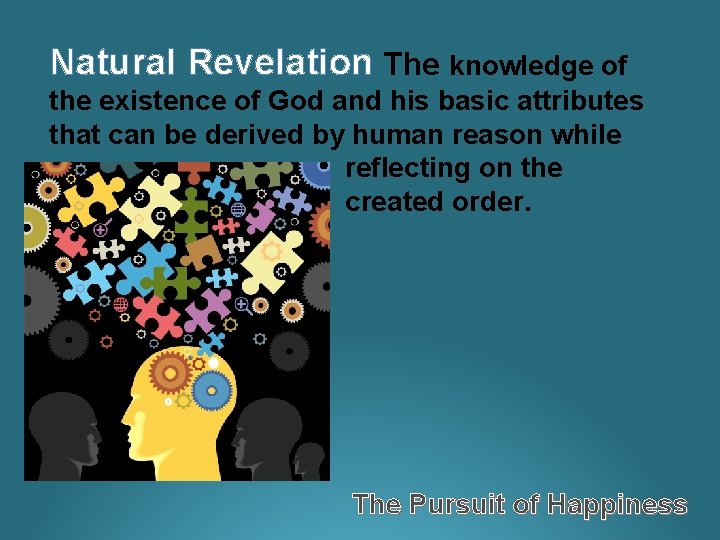 Natural Revelation The knowledge of the existence of God and his basic attributes that can be derived by human reason while reflecting on the created order.

The Pursuit of Happiness